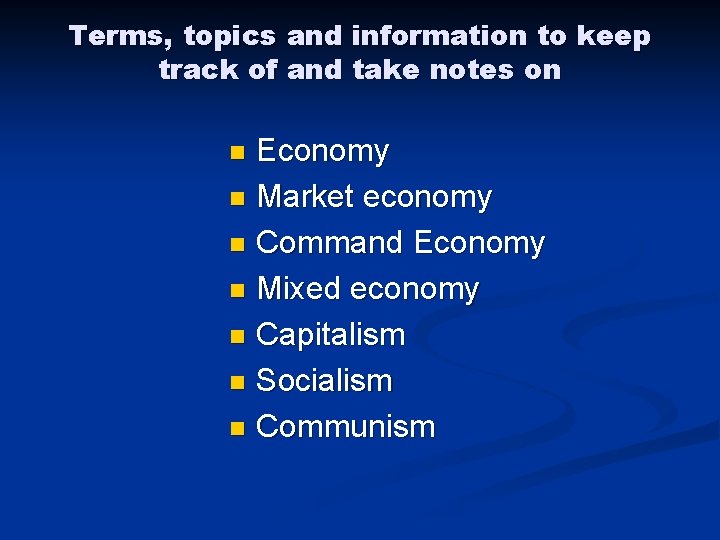 Terms, topics and information to keep track of and take notes on

- Economy
- Market economy
- Command Economy
- Mixed economy
- Capitalism
- Socialism
- Communism